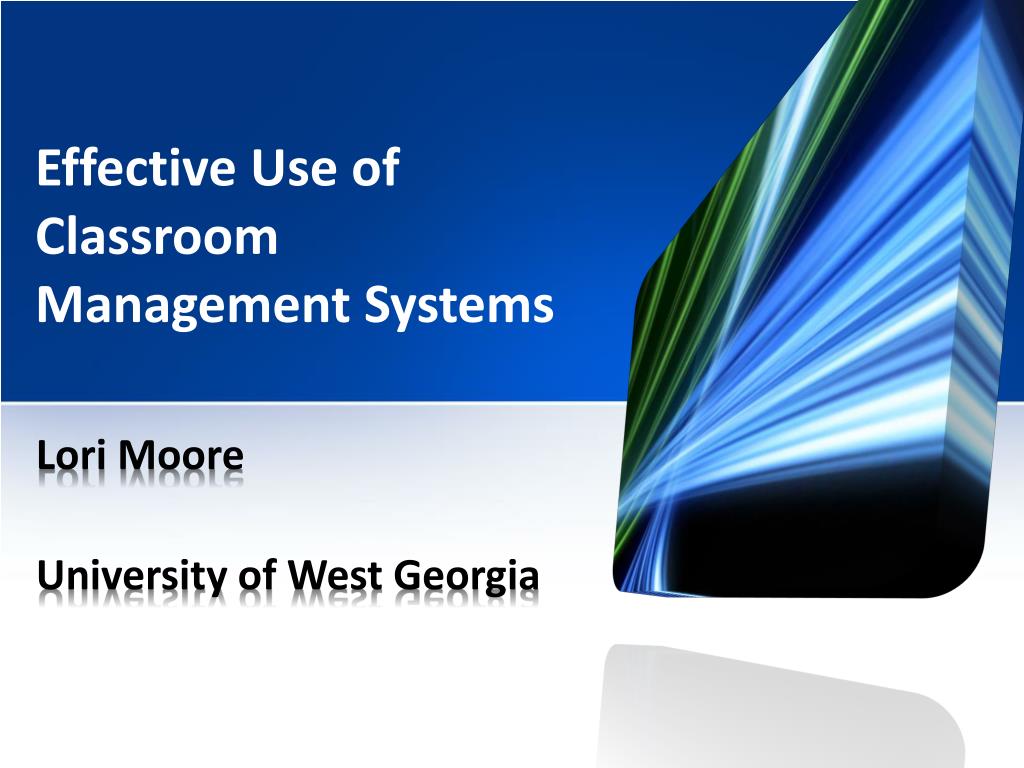 Effective Use of Classroom Management Systems

Lori Moore

University of West Georgia